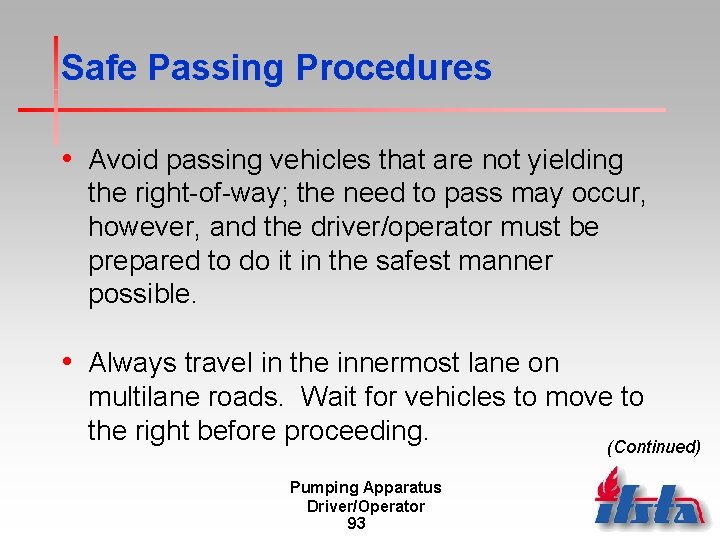 Safe Passing Procedures

• Avoid passing vehicles that are not yielding the right-of-way; the need to pass may occur, however, and the driver/operator must be prepared to do it in the safest manner possible.

• Always travel in the innermost lane on multilane roads. Wait for vehicles to move to the right before proceeding.

(Continued)

Pumping Apparatus Driver/Operator
93

ifsta